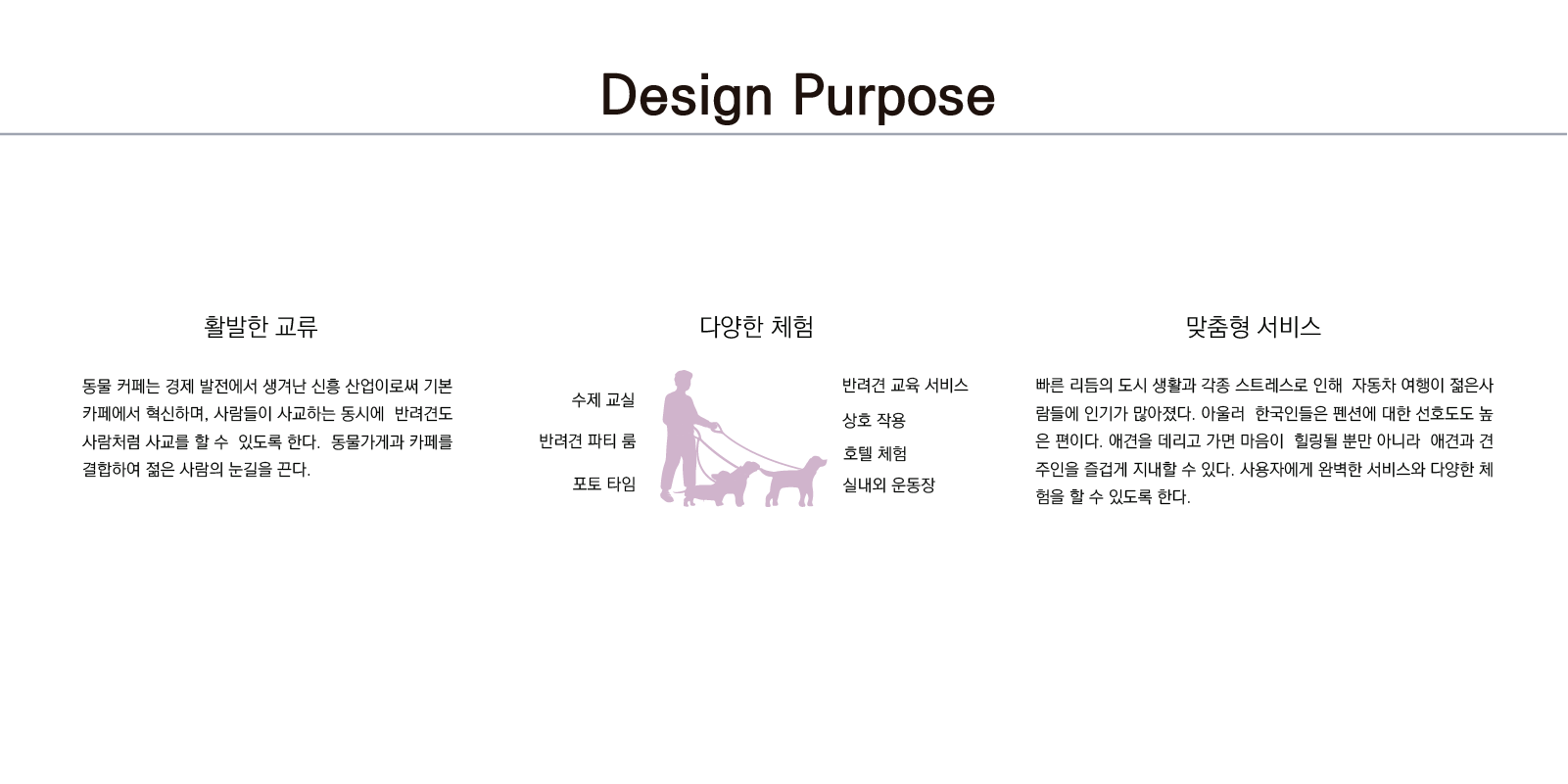 Design Purpose

활발한 교류

동물 커페는 경제 발전에서 생겨난 신흥 산업이로써 기본 카페에서 혁신하며, 사람들이 사교하는 동시에 반려견도 사람처럼 사교를 할 수 있도록 한다. 동물가게과 카페를 결합하여 젊은 사람의 눈길을 끈다.

다양한 체험

수제 교실

반려견 파티 룸

포토 타임

반려견 교육 서비스

상호 작용

호텔 체험

실내외 운동장

맞춤형 서비스

빠른 리듬의 도시 생활과 각종 스트레스로 인해 자동차 여행이 젊은사람들에 인기가 많아졌다. 아울러 한국인들은 펜션에 대한 선호도도 높은 편이다. 애견을 데리고 가면 마음이 힐링될 뿐만 아니라 애견과 견주인을 즐겁게 지내할 수 있다. 사용자에게 완벽한 서비스와 다양한 체험을 할 수 있도록 한다.